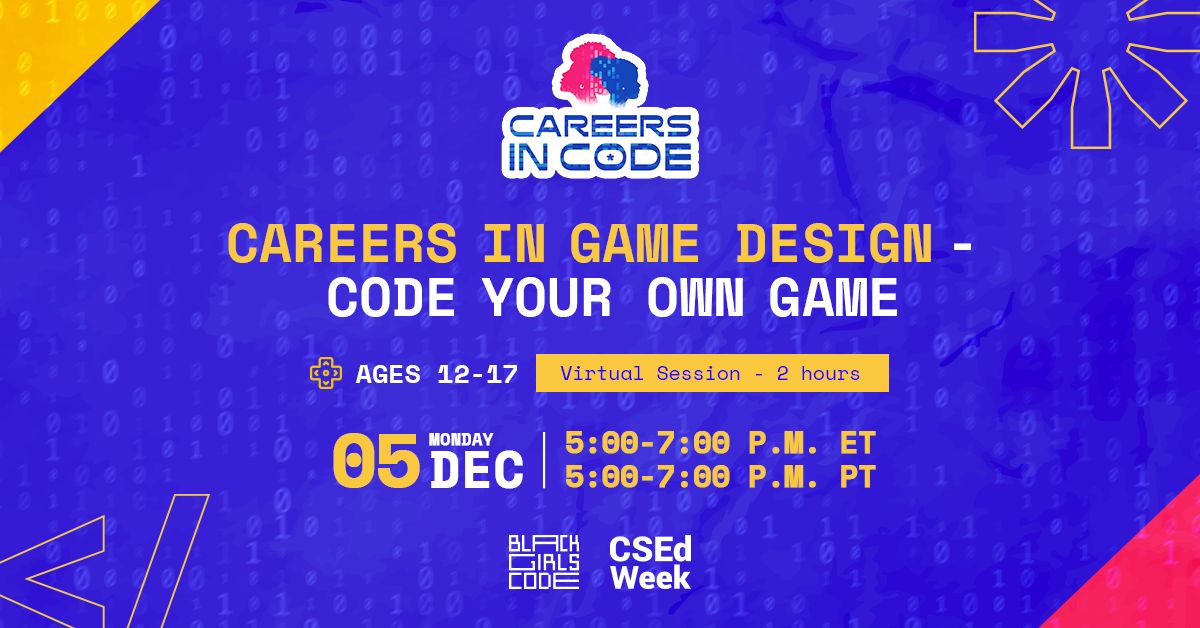 CAREERS IN CODE

CAREERS IN GAME DESIGN - CODE YOUR OWN GAME

AGES 12-17

Virtual Session - 2 hours

05 MONDAY DEC

5:00-7:00 P.M. ET
5:00-7:00 P.M. PT

BLACK GIRLS CODE

CSEd Week